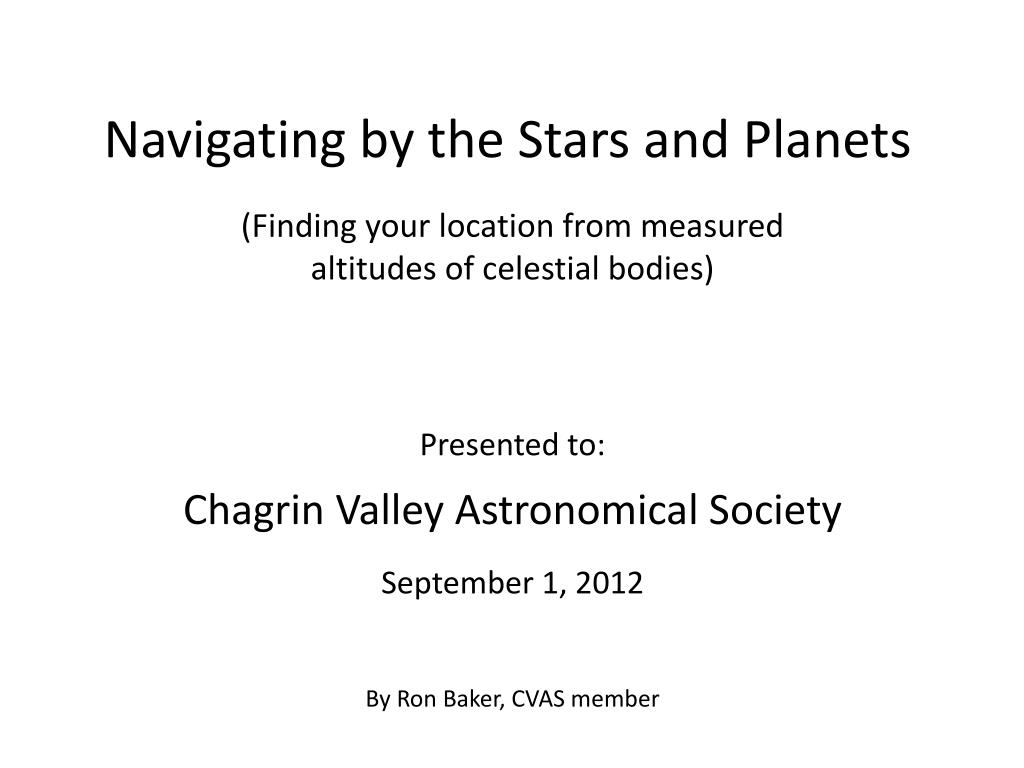 Navigating by the Stars and Planets

(Finding your location from measured altitudes of celestial bodies)

Presented to:

Chagrin Valley Astronomical Society

September 1, 2012

By Ron Baker, CVAS member